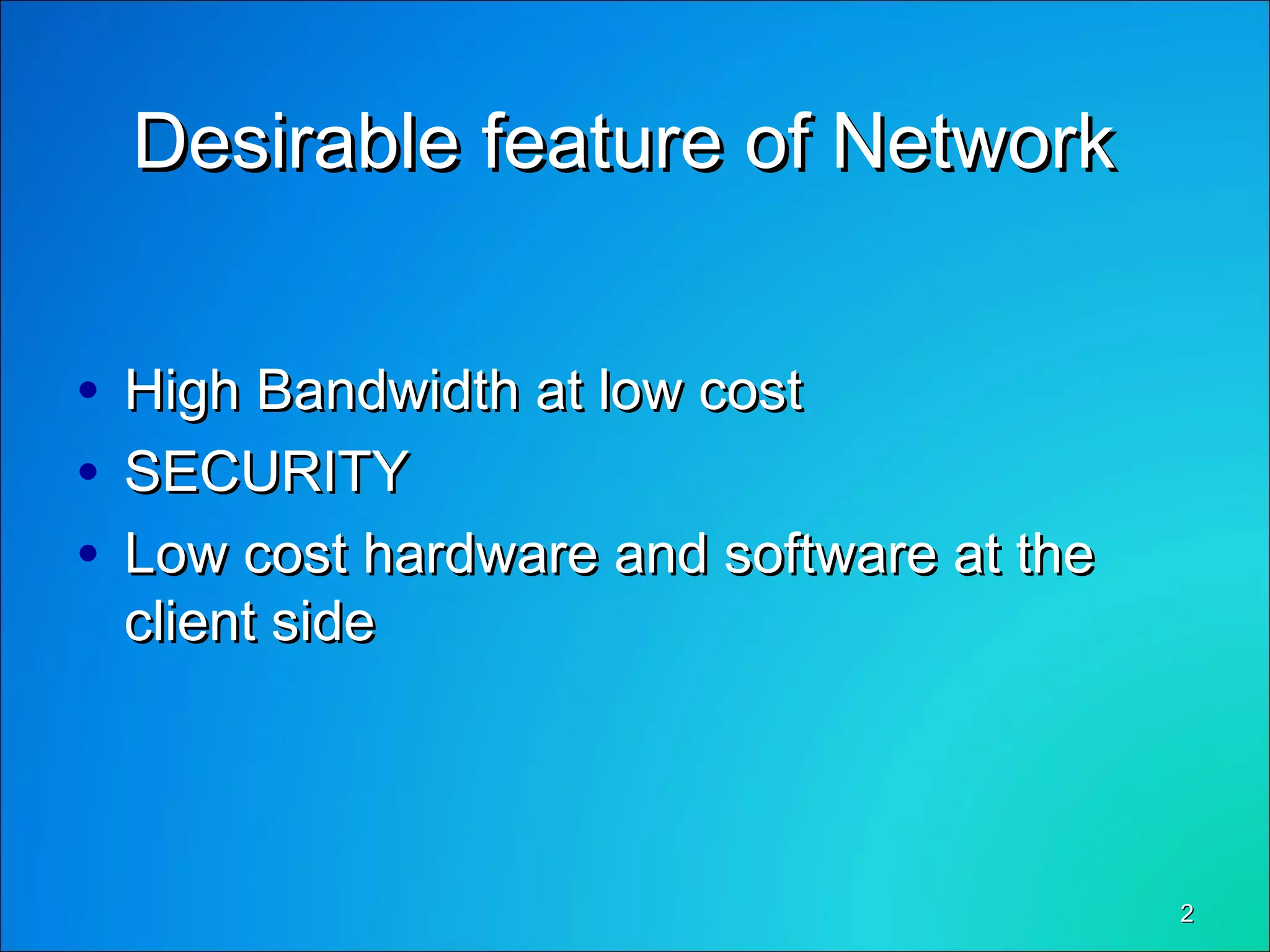 Desirable feature of Network

• High Bandwidth at low cost
• SECURITY
• Low cost hardware and software at the client side

2